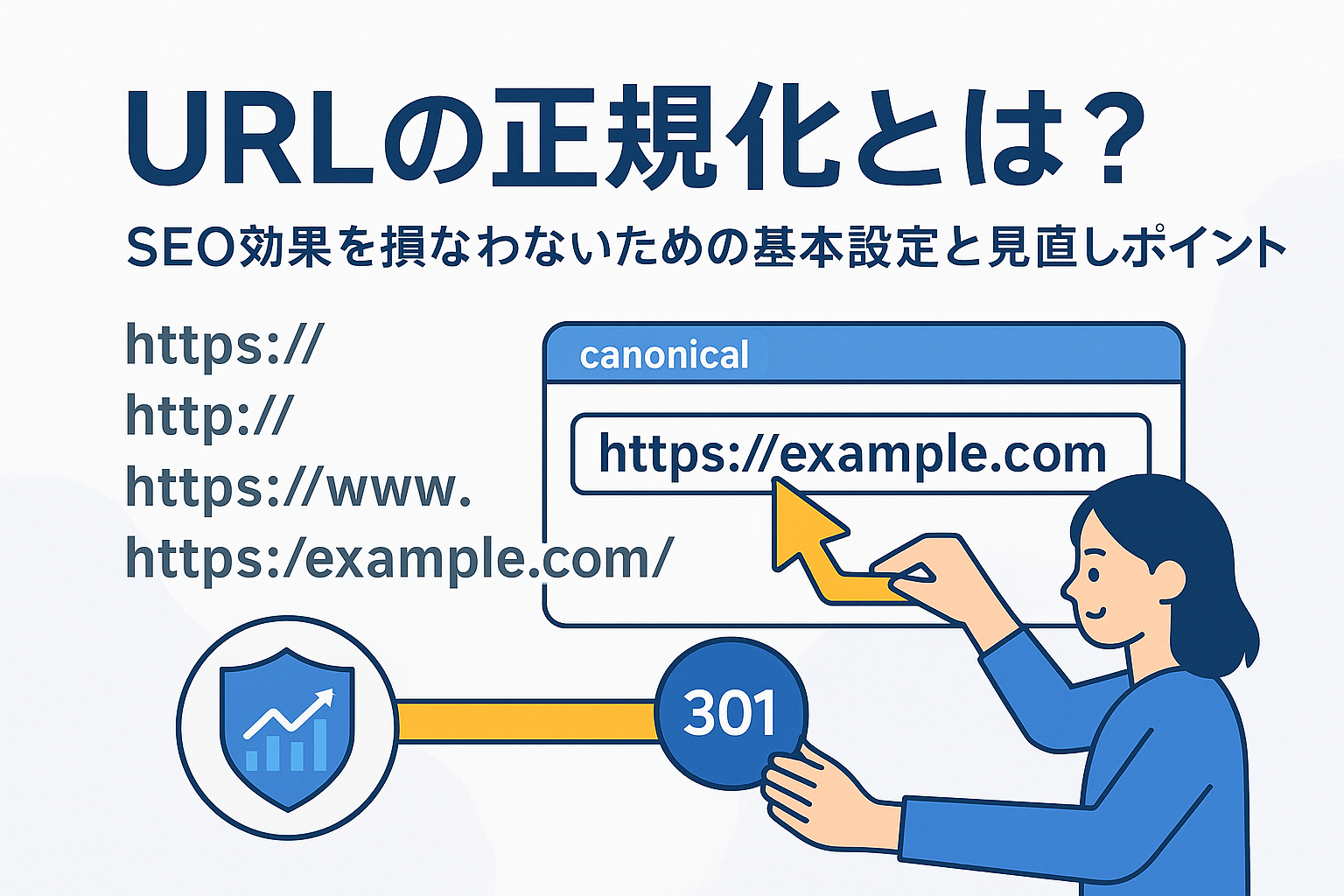 URLの正規化とは？

SEO効果を損なわないための基本設定と見直しポイント

https://
http://
https://www.
https:/example.com/

canonical

https://example.com

301